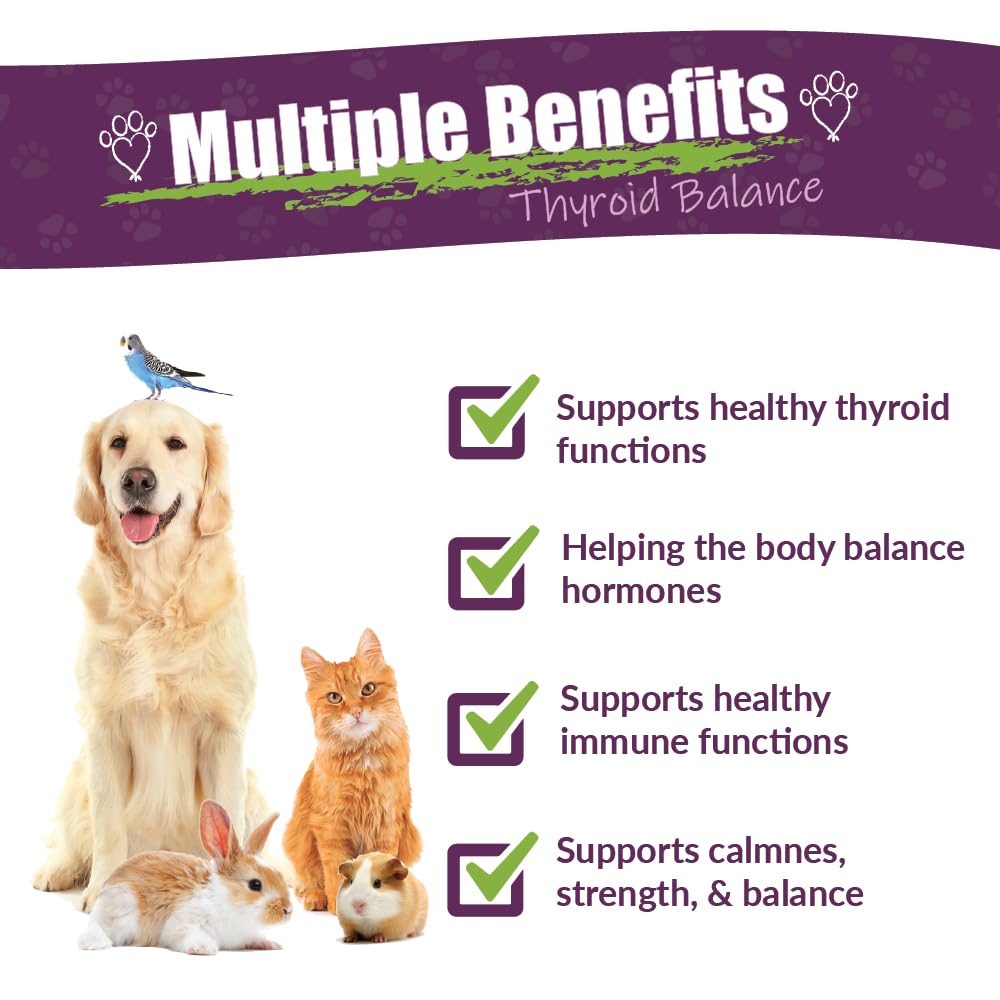 Multiple Benefits

Thyroid Balance

Supports healthy thyroid functions

Helping the body balance hormones

Supports healthy immune functions

Supports calmnes, strength, & balance